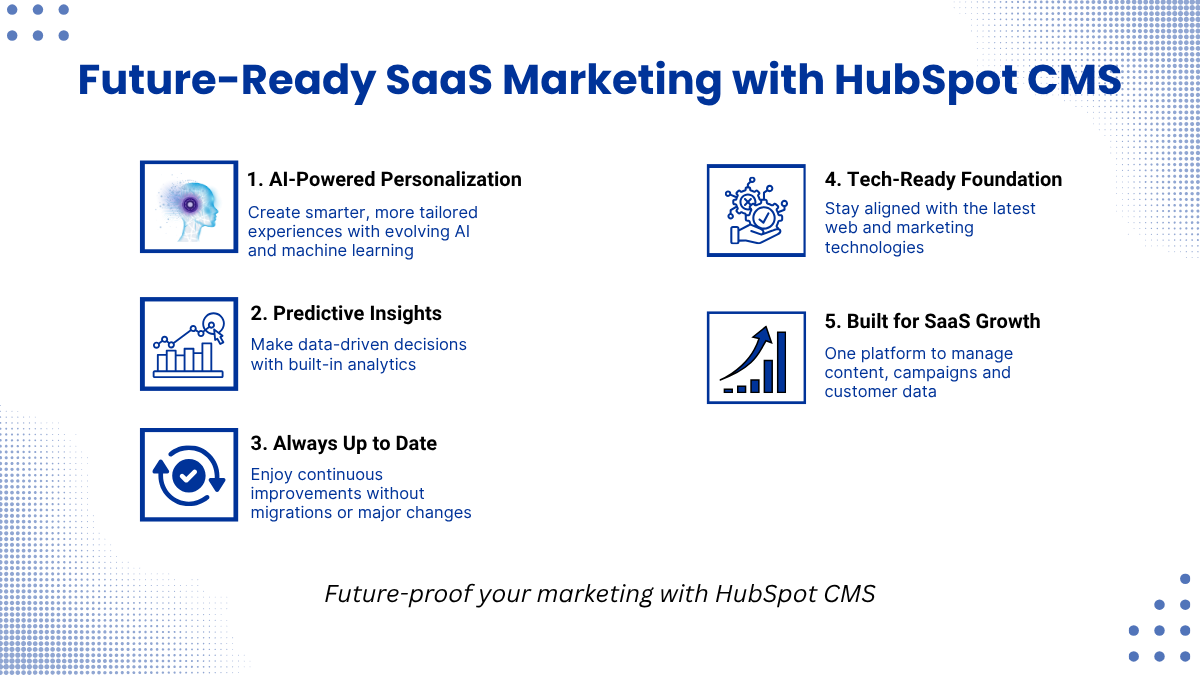 Future-Ready SaaS Marketing with HubSpot CMS

1. AI-Powered Personalization
Create smarter, more tailored experiences with evolving AI and machine learning

2. Predictive Insights
Make data-driven decisions with built-in analytics

3. Always Up to Date
Enjoy continuous improvements without migrations or major changes

4. Tech-Ready Foundation
Stay aligned with the latest web and marketing technologies

5. Built for SaaS Growth
One platform to manage content, campaigns and customer data

Future-proof your marketing with HubSpot CMS